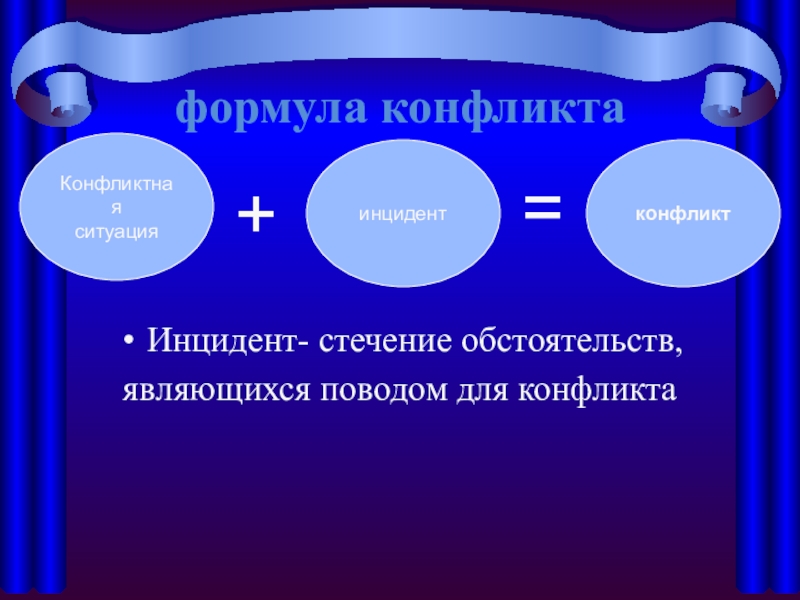 формула конфликта

Конфликтная ситуация + инцидент = конфликт

• Инцидент- стечение обстоятельств, являющихся поводом для конфликта